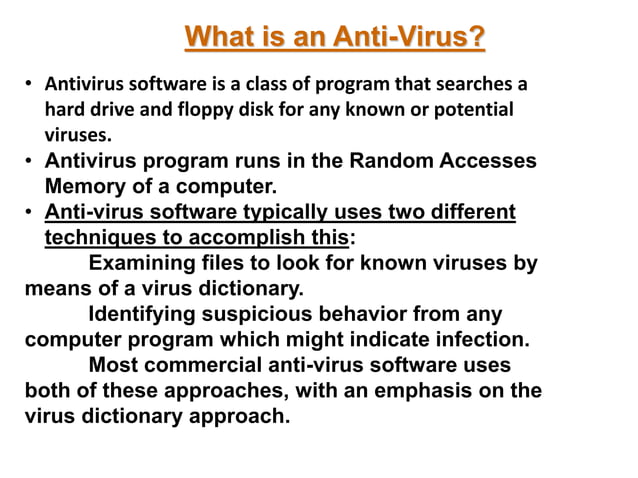 What is an Anti-Virus?

• Antivirus software is a class of program that searches a hard drive and floppy disk for any known or potential viruses.
• Antivirus program runs in the Random Accesses Memory of a computer.
• Anti-virus software typically uses two different techniques to accomplish this:

Examining files to look for known viruses by means of a virus dictionary.

Identifying suspicious behavior from any computer program which might indicate infection.

Most commercial anti-virus software uses both of these approaches, with an emphasis on the virus dictionary approach.